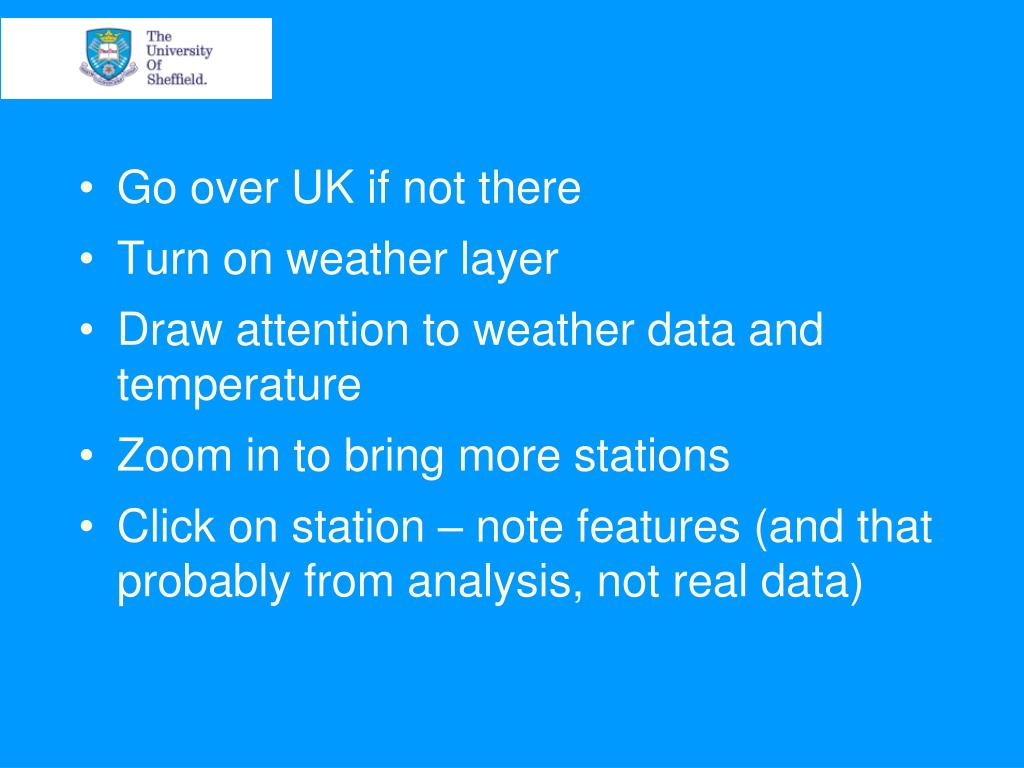 The University Of Sheffield.

• Go over UK if not there
• Turn on weather layer
• Draw attention to weather data and temperature
• Zoom in to bring more stations
• Click on station – note features (and that probably from analysis, not real data)